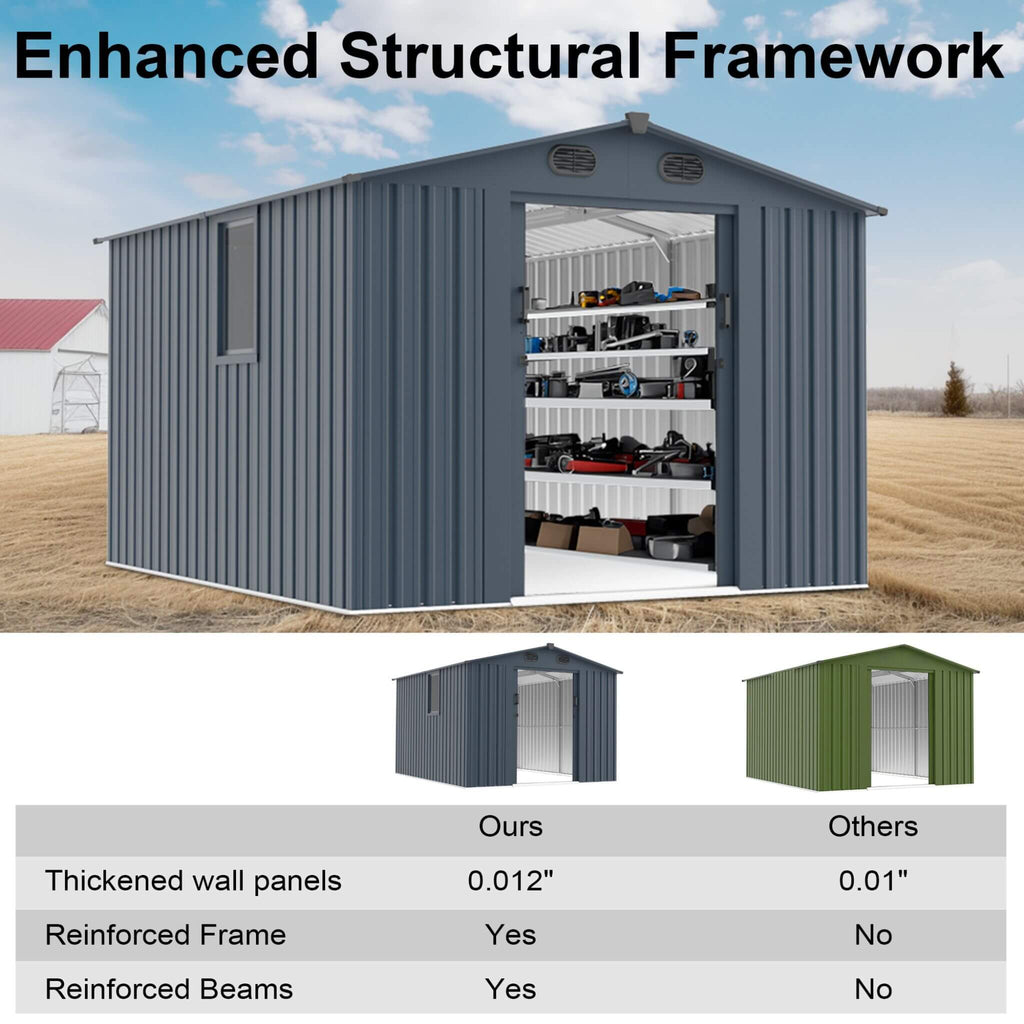 Enhanced Structural Framework

| | Ours | Others |
|---|---|---|
| Thickened wall panels | 0.012" | 0.01" |
| Reinforced Frame | Yes | No |
| Reinforced Beams | Yes | No |